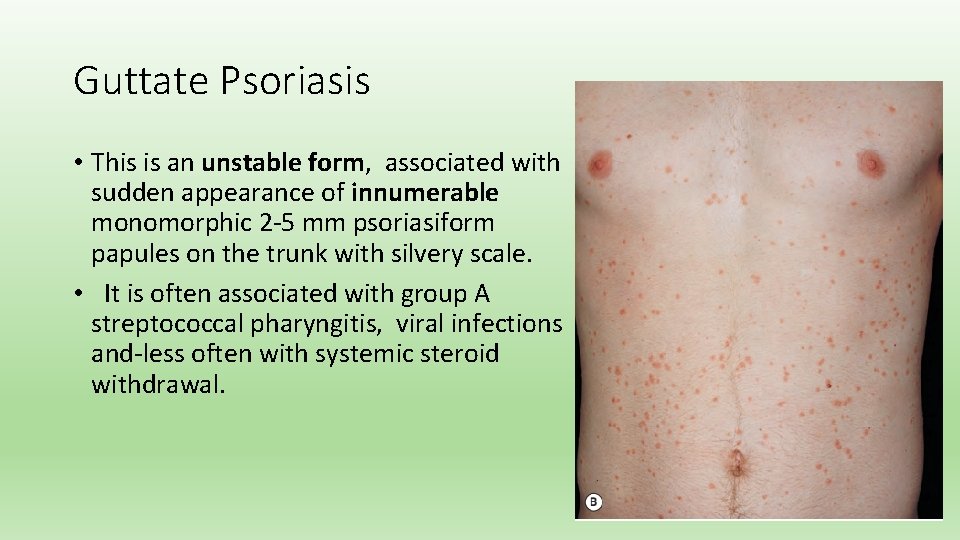 Guttate Psoriasis

• This is an unstable form, associated with sudden appearance of innumerable monomorphic 2-5 mm psoriasiform papules on the trunk with silvery scale.

• It is often associated with group A streptococcal pharyngitis, viral infections and-less often with systemic steroid withdrawal.

B